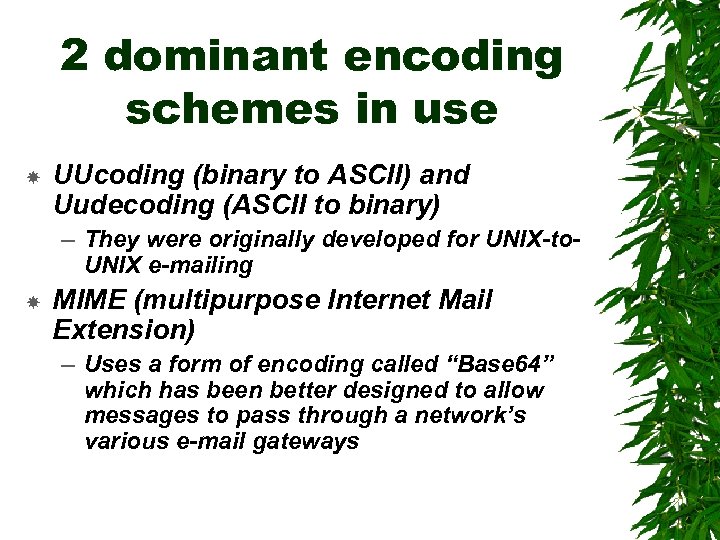 2 dominant encoding schemes in use

UUcoding (binary to ASCII) and Uudecoding (ASCII to binary)

– They were originally developed for UNIX-to-UNIX e-mailing

MIME (multipurpose Internet Mail Extension)

– Uses a form of encoding called “Base64” which has been better designed to allow messages to pass through a network’s various e-mail gateways